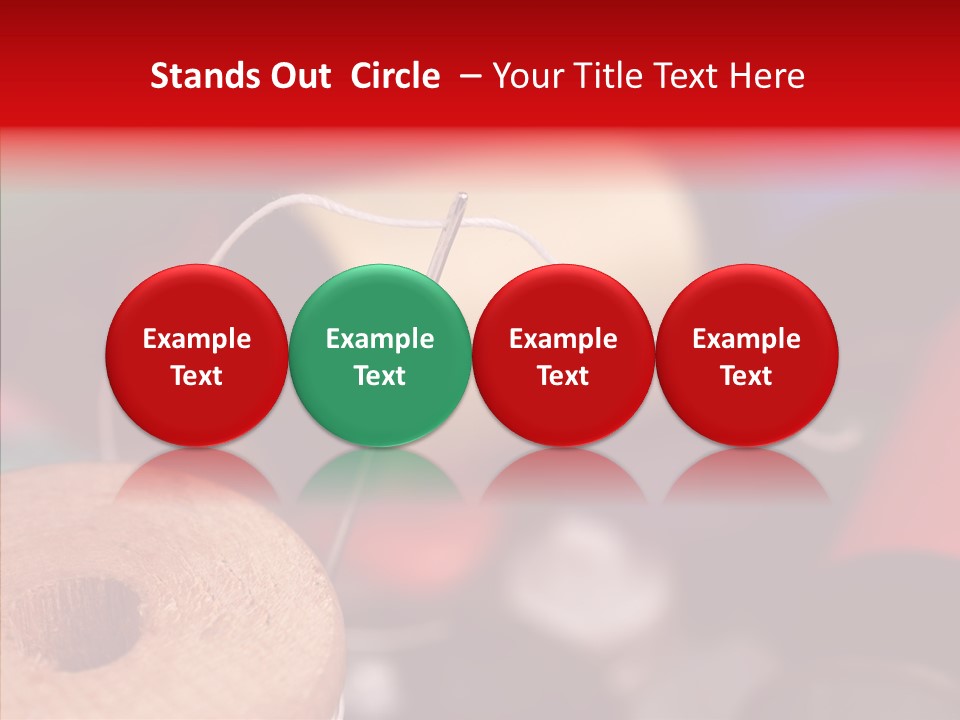 Stands Out Circle – Your Title Text Here

Example Text

Example Text

Example Text

Example Text